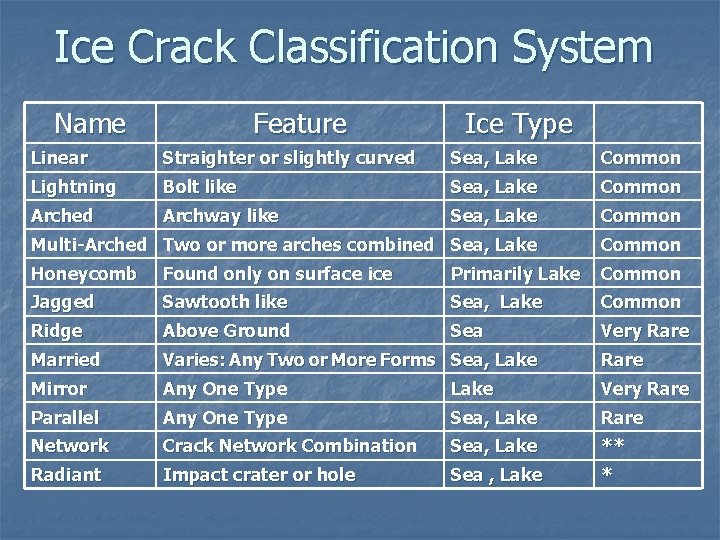 Ice Crack Classification System

| Name | Feature | Ice Type | |
|---|---|---|---|
| Linear | Straighter or slightly curved | Sea, Lake | Common |
| Lightning | Bolt like | Sea, Lake | Common |
| Arched | Archway like | Sea, Lake | Common |
| Multi-Arched | Two or more arches combined | Sea, Lake | Common |
| Honeycomb | Found only on surface ice | Primarily Lake | Common |
| Jagged | Sawtooth like | Sea, Lake | Common |
| Ridge | Above Ground | Sea | Very Rare |
| Married | Varies: Any Two or More Forms | Sea, Lake | Rare |
| Mirror | Any One Type | Lake | Very Rare |
| Parallel | Any One Type | Sea, Lake | Rare |
| Network | Crack Network Combination | Sea, Lake | ** |
| Radiant | Impact crater or hole | Sea , Lake | * |